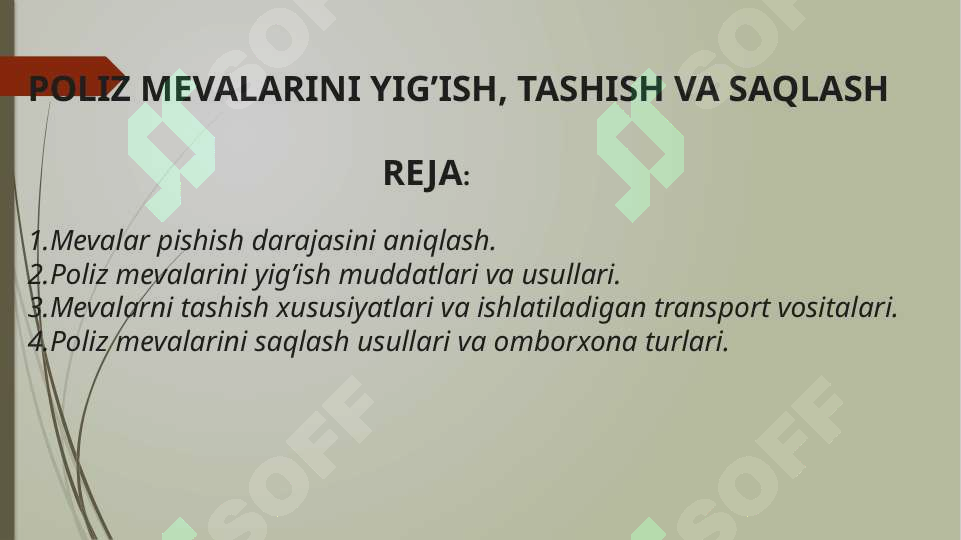 POLIZ MEVALARINI YIG’ISH, TASHISH VA SAQLASH

REJA:

1.Mevalar pishish darajasini aniqlash.
2.Poliz mevalarini yig’ish muddatlari va usullari.
3.Mevalarni tashish xususiyatlari va ishlatiladigan transport vositalari.
4.Poliz mevalarini saqlash usullari va omborxona turlari.

SOFF SOFF SOFF SOFF